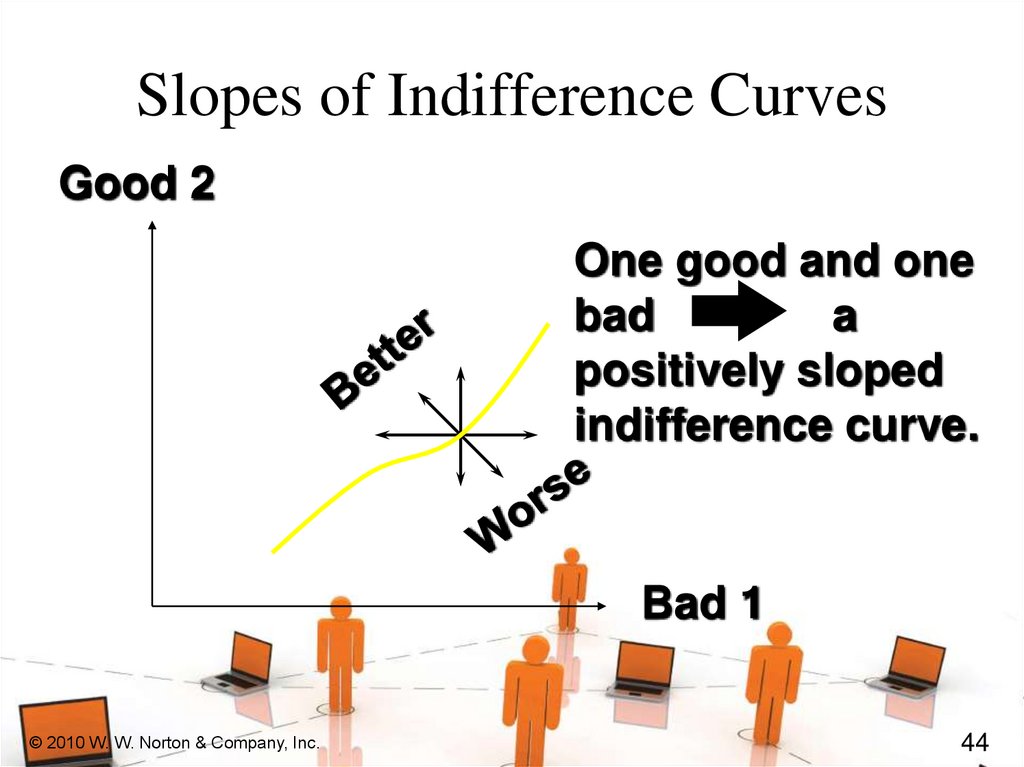 Slopes of Indifference Curves

Good 2

One good and one bad a positively sloped indifference curve.

Better

Worse

Bad 1

© 2010 W. W. Norton & Company, Inc.

44